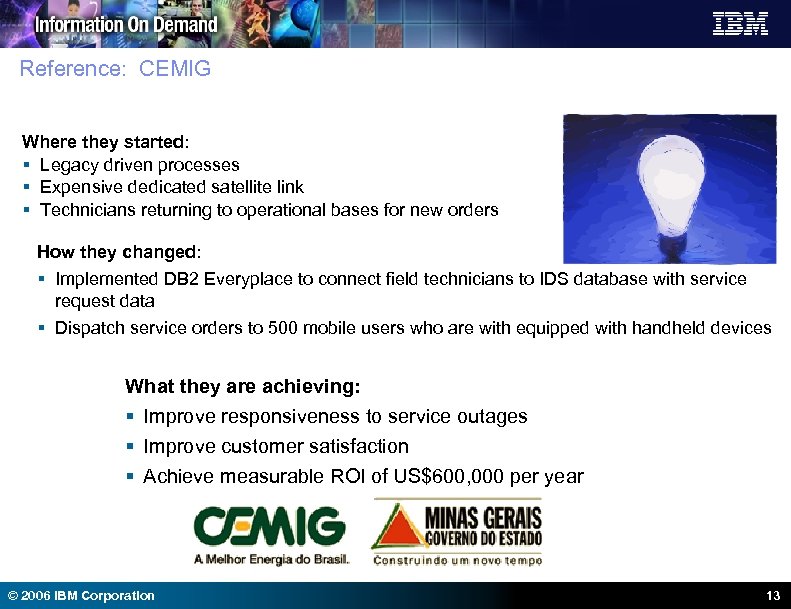 Information On Demand

IBM

Reference: CEMIG

Where they started:
▪ Legacy driven processes
▪ Expensive dedicated satellite link
▪ Technicians returning to operational bases for new orders

How they changed:
▪ Implemented DB2 Everyplace to connect field technicians to IDS database with service request data
▪ Dispatch service orders to 500 mobile users who are with equipped with handheld devices

What they are achieving:
▪ Improve responsiveness to service outages
▪ Improve customer satisfaction
▪ Achieve measurable ROI of US$600,000 per year

CEMIG
A Melhor Energia do Brasil.

MINAS GERAIS
GOVERNO DO ESTADO
Construindo um novo tempo

© 2006 IBM Corporation

13